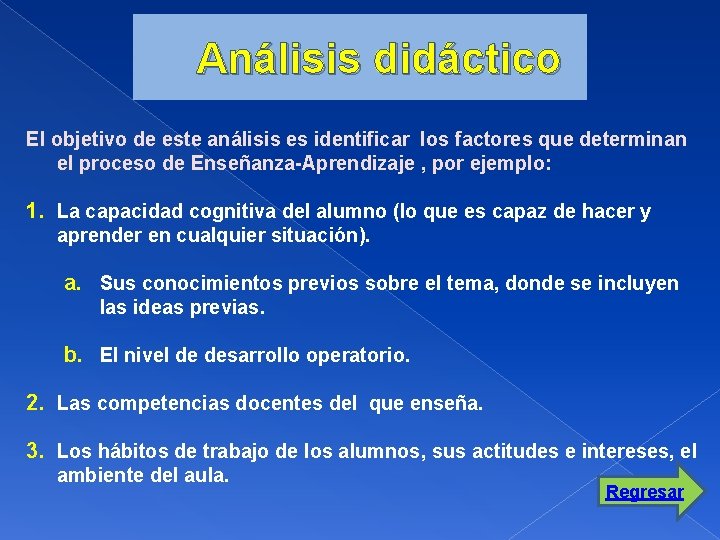 Análisis didáctico

El objetivo de este análisis es identificar los factores que determinan el proceso de Enseñanza-Aprendizaje , por ejemplo:

1. La capacidad cognitiva del alumno (lo que es capaz de hacer y aprender en cualquier situación).

a. Sus conocimientos previos sobre el tema, donde se incluyen las ideas previas.

b. El nivel de desarrollo operatorio.

2. Las competencias docentes del que enseña.

3. Los hábitos de trabajo de los alumnos, sus actitudes e intereses, el ambiente del aula.

Regresar